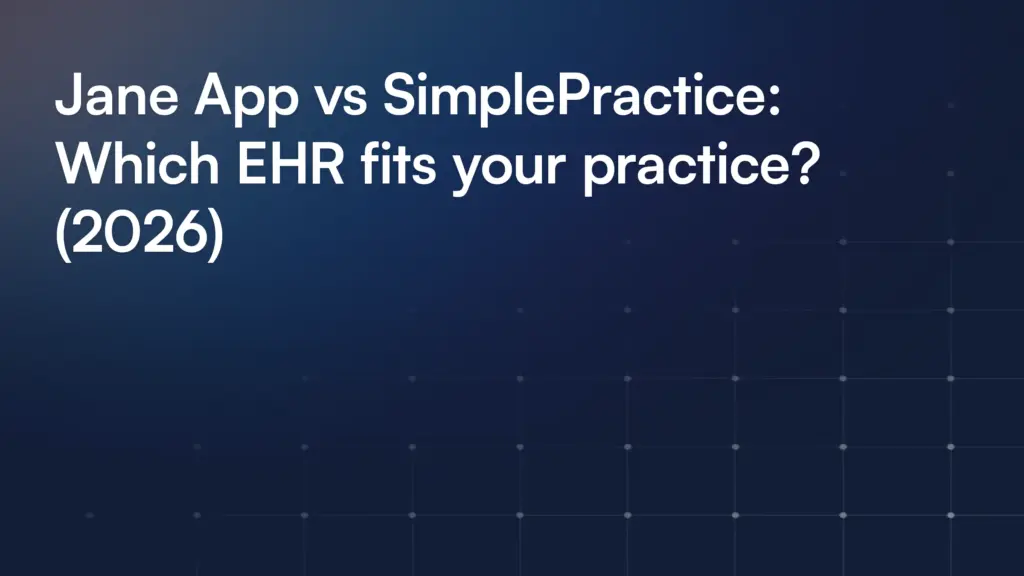 Jane App vs SimplePractice: Which EHR fits your practice? (2026)